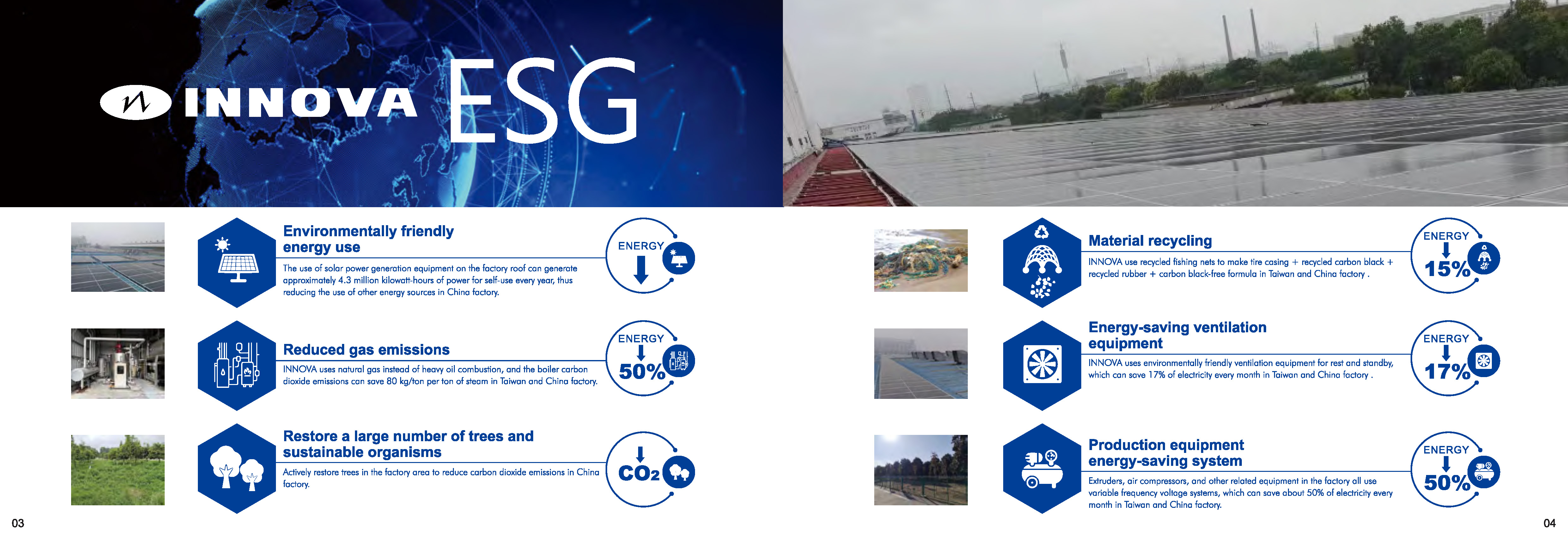 INNOVA ESG

Environmentally friendly energy use

The use of solar power generation equipment on the factory roof can generate approximately 4.3 million kilowatt-hours of power for self-use every year, thus reducing the use of other energy sources in China factory.

ENERGY

Reduced gas emissions

INNOVA uses natural gas instead of heavy oil combustion, and the boiler carbon dioxide emissions can save 80 kg/ton per ton of steam in Taiwan and China factory.

ENERGY
50%

Restore a large number of trees and sustainable organisms

Actively restore trees in the factory area to reduce carbon dioxide emissions in China factory.

$CO_2$

03

Material recycling

INNOVA use recycled fishing nets to make tire casing + recycled carbon black + recycled rubber + carbon black-free formula in Taiwan and China factory .

ENERGY
15%

Energy-saving ventilation equipment

INNOVA uses environmentally friendly ventilation equipment for rest and standby, which can save 17% of electricity every month in Taiwan and China factory .

ENERGY
17%

Production equipment energy-saving system

Extruders, air compressors, and other related equipment in the factory all use variable frequency voltage systems, which can save about 50% of electricity every month in Taiwan and China factory.

ENERGY
50%

04